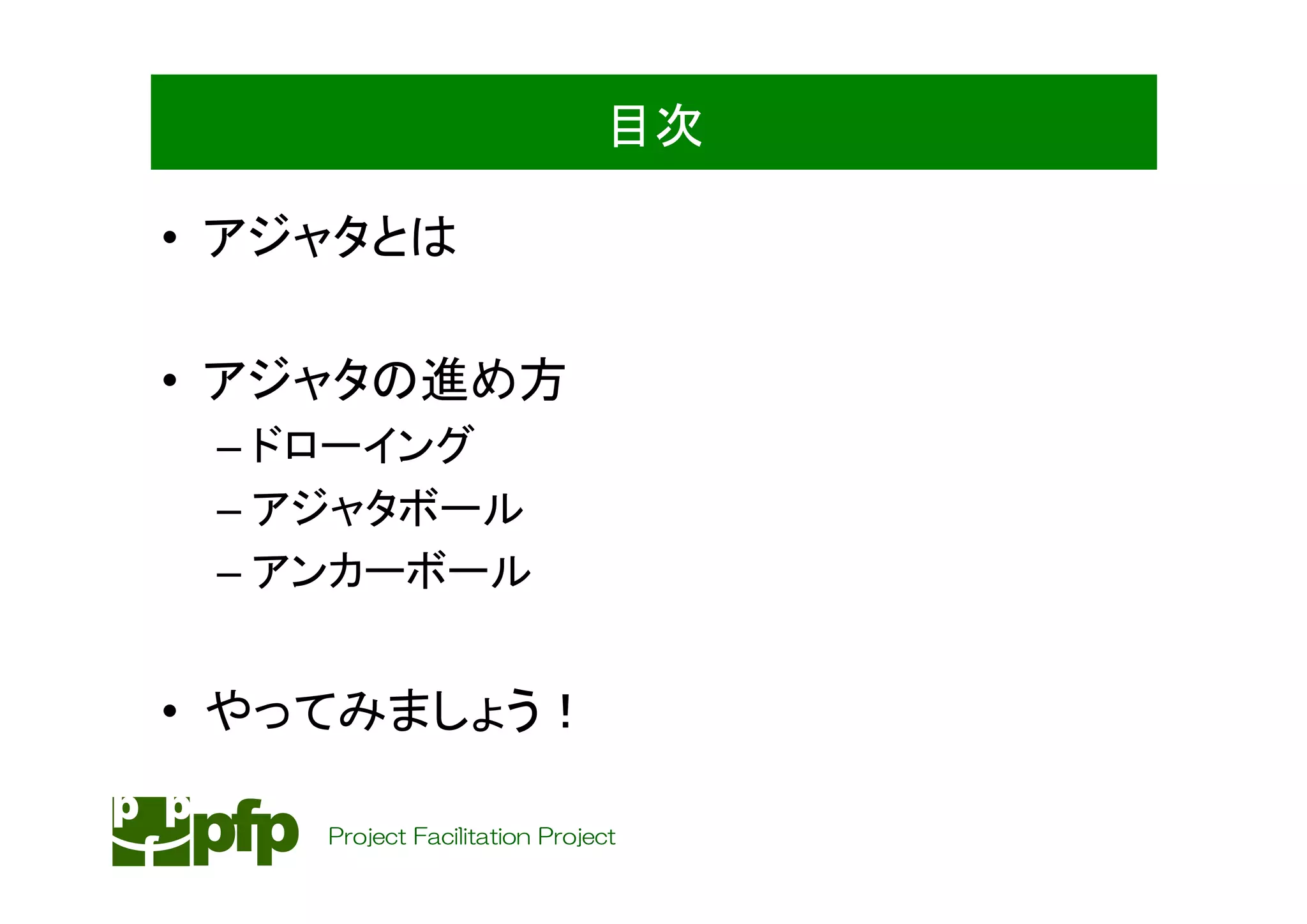 目次

• アジャタとは

• アジャタの進め方
– ドローイング
– アジャタボール
– アンカーボール

• やってみましょう！

pfp Project Facilitation Project